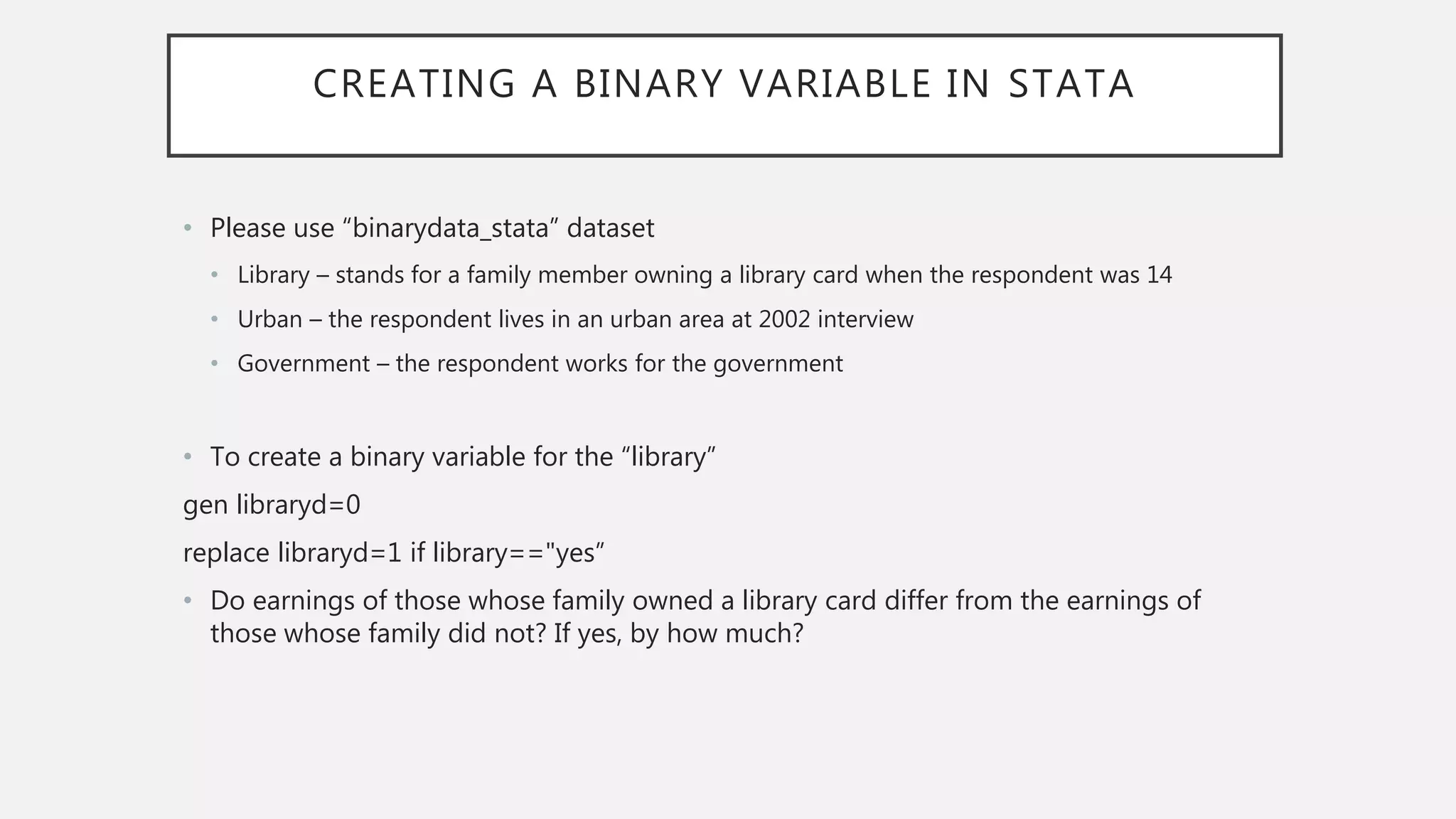 CREATING A BINARY VARIABLE IN STATA

• Please use “binarydata_stata” dataset

• Library – stands for a family member owning a library card when the respondent was 14

• Urban – the respondent lives in an urban area at 2002 interview

• Government – the respondent works for the government

• To create a binary variable for the “library”

gen libraryd=0

replace libraryd=1 if library=="yes”

• Do earnings of those whose family owned a library card differ from the earnings of those whose family did not? If yes, by how much?